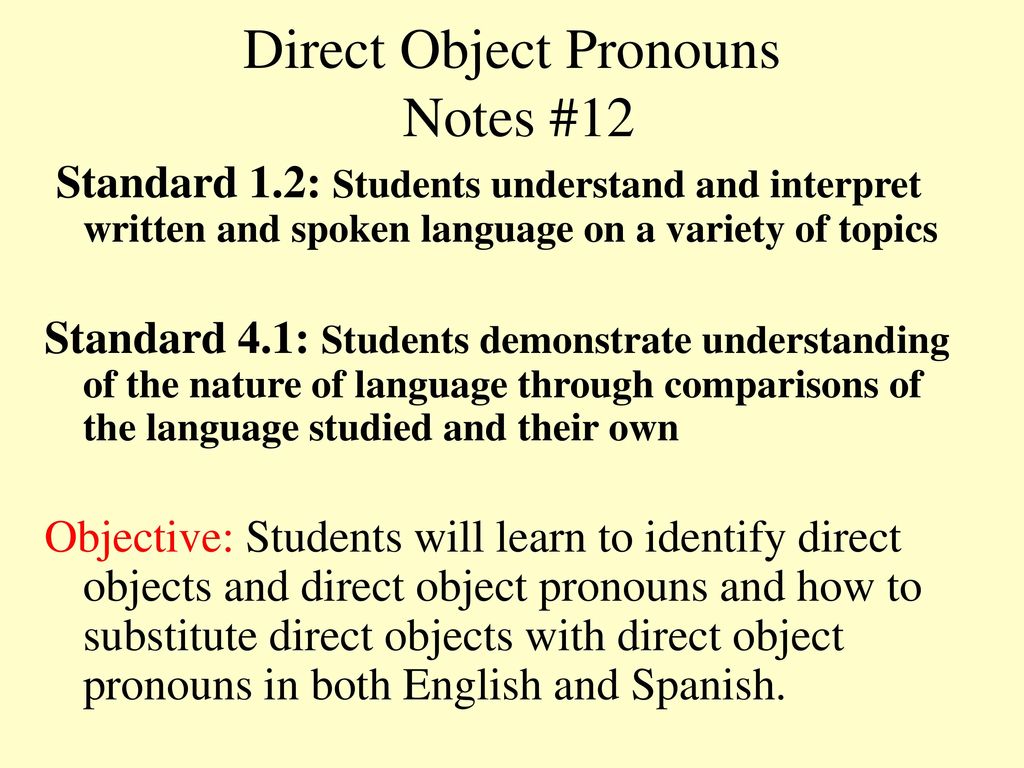 Direct Object Pronouns
Notes #12

Standard 1.2: Students understand and interpret written and spoken language on a variety of topics

Standard 4.1: Students demonstrate understanding of the nature of language through comparisons of the language studied and their own

Objective: Students will learn to identify direct objects and direct object pronouns and how to substitute direct objects with direct object pronouns in both English and Spanish.